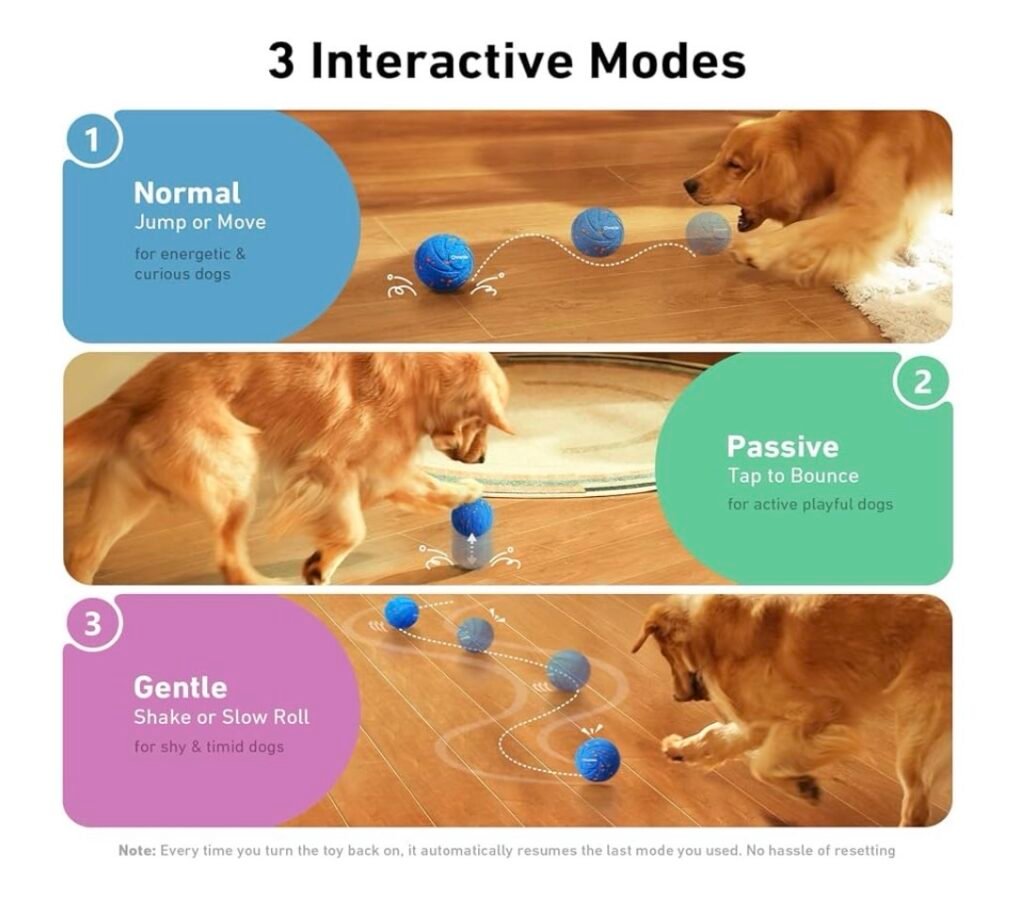 3 Interactive Modes

1

Normal
Jump or Move
for energetic & curious dogs

2

Passive
Tap to Bounce
for active playful dogs

3

Gentle
Shake or Slow Roll
for shy & timid dogs

Note: Every time you turn the toy back on, it automatically resumes the last mode you used. No hassle of resetting